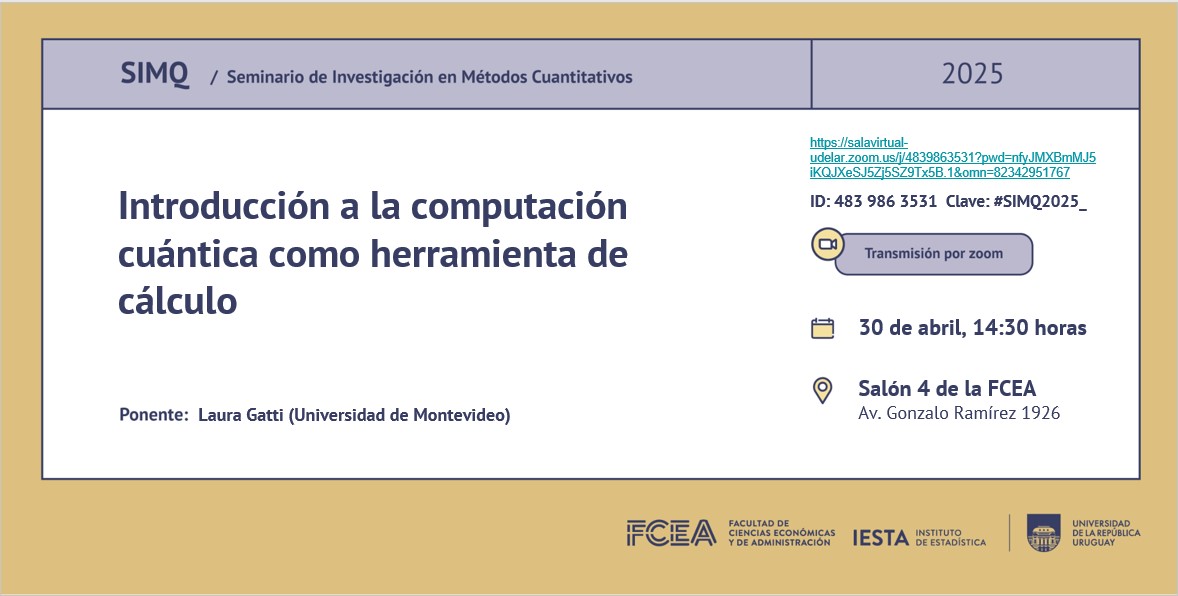 SIMQ / Seminario de Investigación en Métodos Cuantitativos

2025

Introducción a la computación cuántica como herramienta de cálculo

Ponente: Laura Gatti (Universidad de Montevideo)

https://salavirtual-udelar.zoom.us/j/4839863531?pwd=nfyJMXBmMJ5iKQJXeSJ5Zj5SZ9Tx5B.1&omn=82342951767

ID: 483 986 3531 Clave: #SIMQ2025_

Transmisión por zoom

30 de abril, 14:30 horas

Salón 4 de la FCEA
Av. Gonzalo Ramírez 1926

FCEA FACULTAD DE CIENCIAS ECONÓMICAS Y DE ADMINISTRACIÓN

IESTA INSTITUTO DE ESTADÍSTICA

UNIVERSIDAD DE LA REPÚBLICA URUGUAY